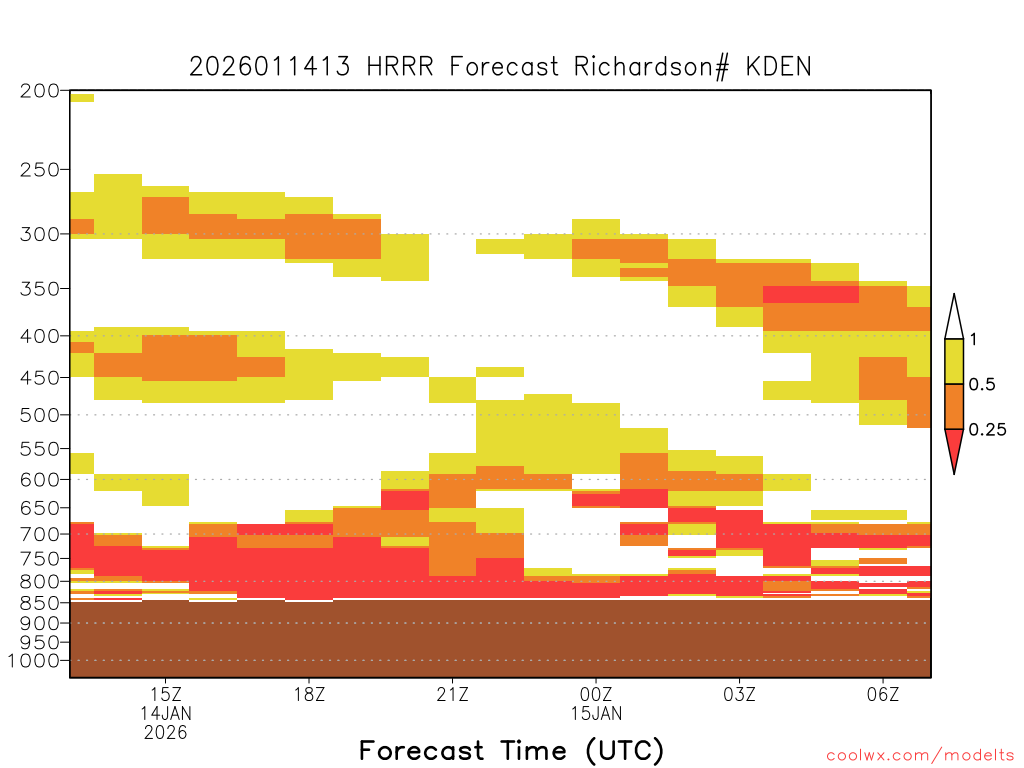 2026011413 HRRR Forecast Richardson# KDEN

200
250
300
350
400
450
500
550
600
650
700
750
800
850
900
950
1000

1
0.5
0.25

15Z
14JAN
2026
18Z
21Z
00Z
15JAN
03Z
06Z

Forecast Time (UTC)

coolwx.com/modelts